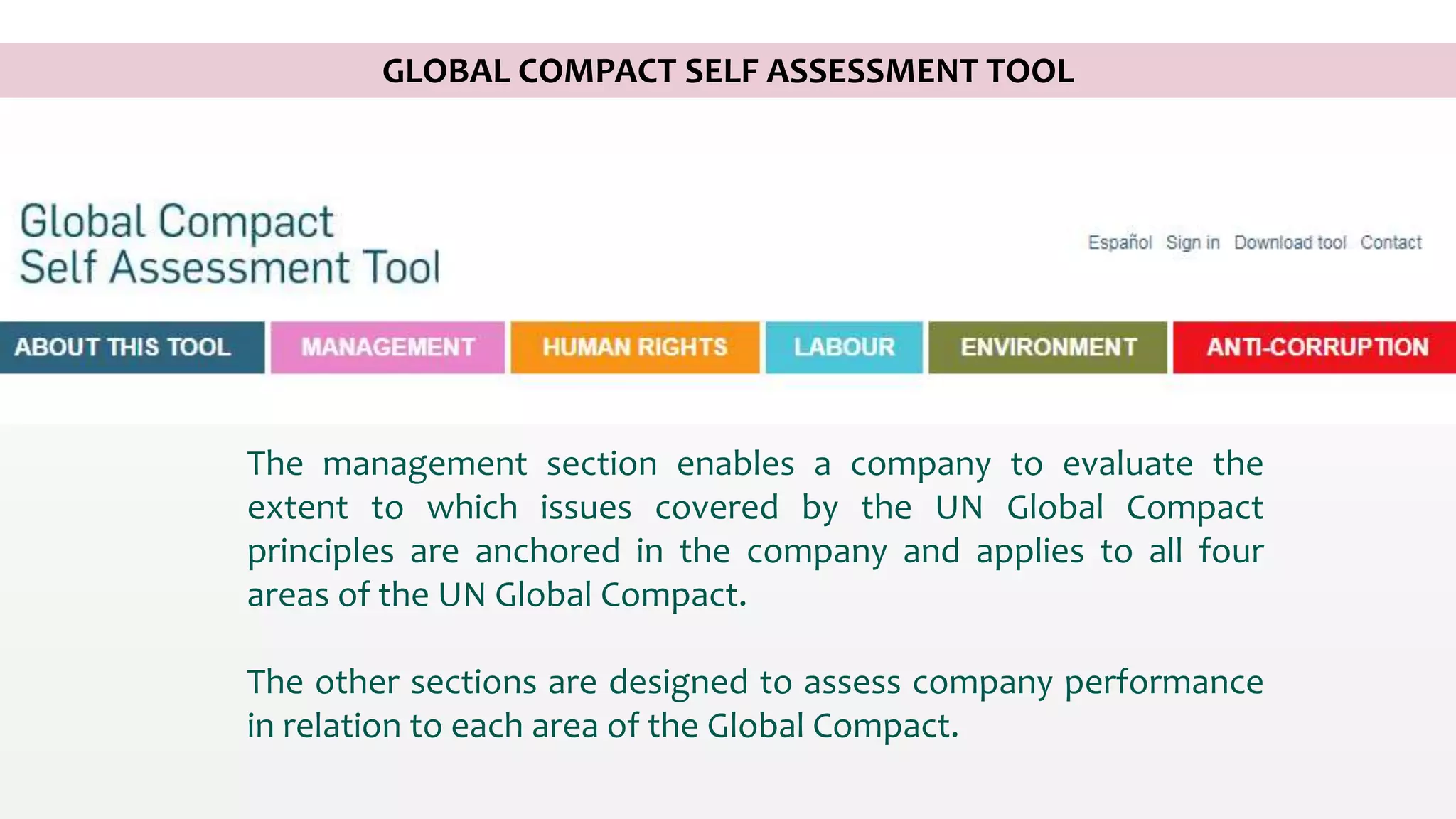 GLOBAL COMPACT SELF ASSESSMENT TOOL

Global Compact
Self Assessment Tool

Español Sign in Download tool Contact

ABOUT THIS TOOL MANAGEMENT HUMAN RIGHTS LABOUR ENVIRONMENT ANTI-CORRUPTION

The management section enables a company to evaluate the extent to which issues covered by the UN Global Compact principles are anchored in the company and applies to all four areas of the UN Global Compact.

The other sections are designed to assess company performance in relation to each area of the Global Compact.